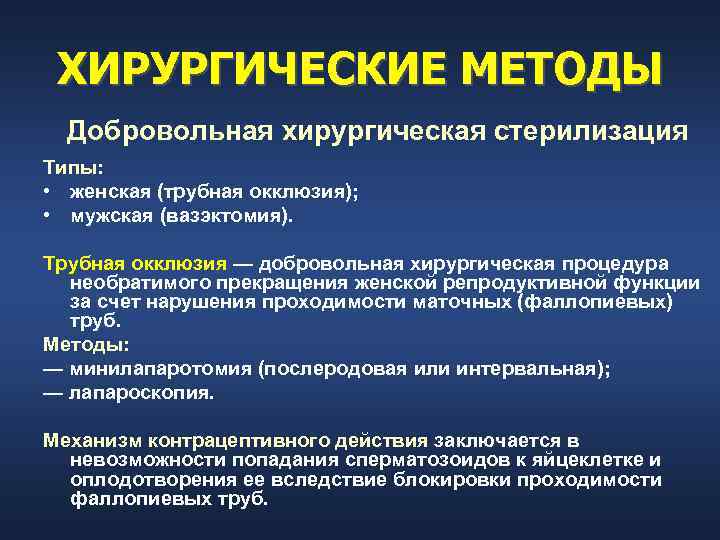 ХИРУРГИЧЕСКИЕ МЕТОДЫ

Добровольная хирургическая стерилизация

Типы:
• женская (трубная окклюзия);
• мужская (вазэктомия).

Трубная окклюзия — добровольная хирургическая процедура необратимого прекращения женской репродуктивной функции за счет нарушения проходимости маточных (фаллопиевых) труб.

Методы:
— минилапаротомия (послеродовая или интервальная);
— лапароскопия.

Механизм контрацептивного действия заключается в невозможности попадания сперматозоидов к яйцеклетке и оплодотворения ее вследствие блокировки проходимости фаллопиевых труб.